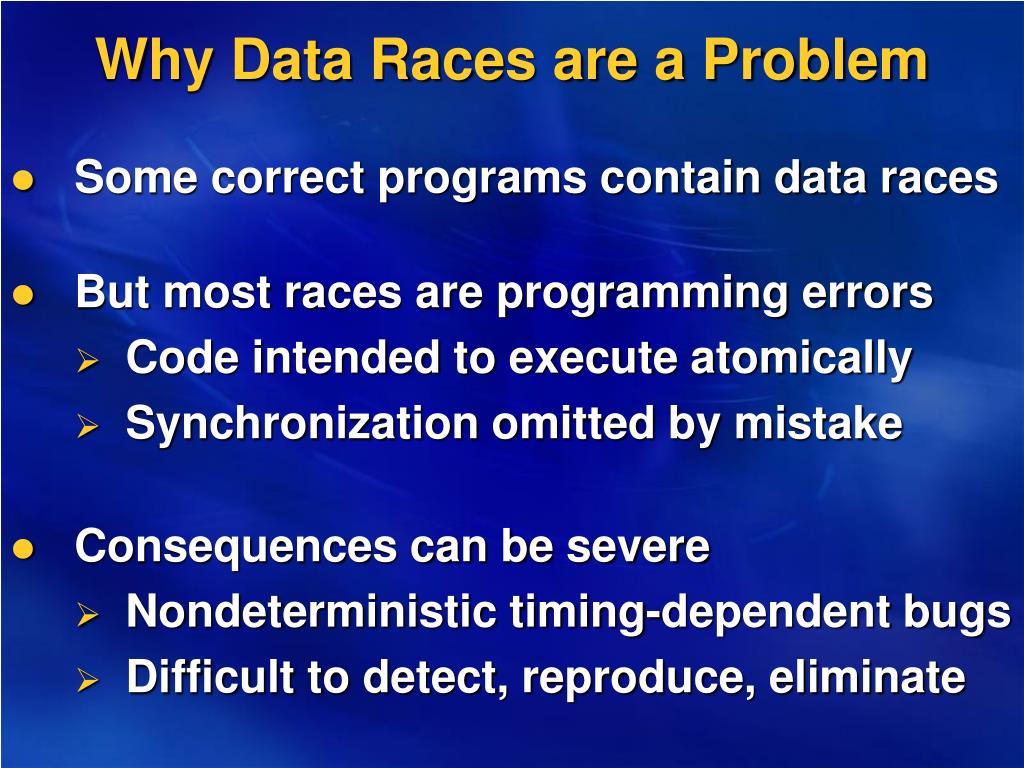 Why Data Races are a Problem

● Some correct programs contain data races

● But most races are programming errors
➢ Code intended to execute atomically
➢ Synchronization omitted by mistake

● Consequences can be severe
➢ Nondeterministic timing-dependent bugs
➢ Difficult to detect, reproduce, eliminate